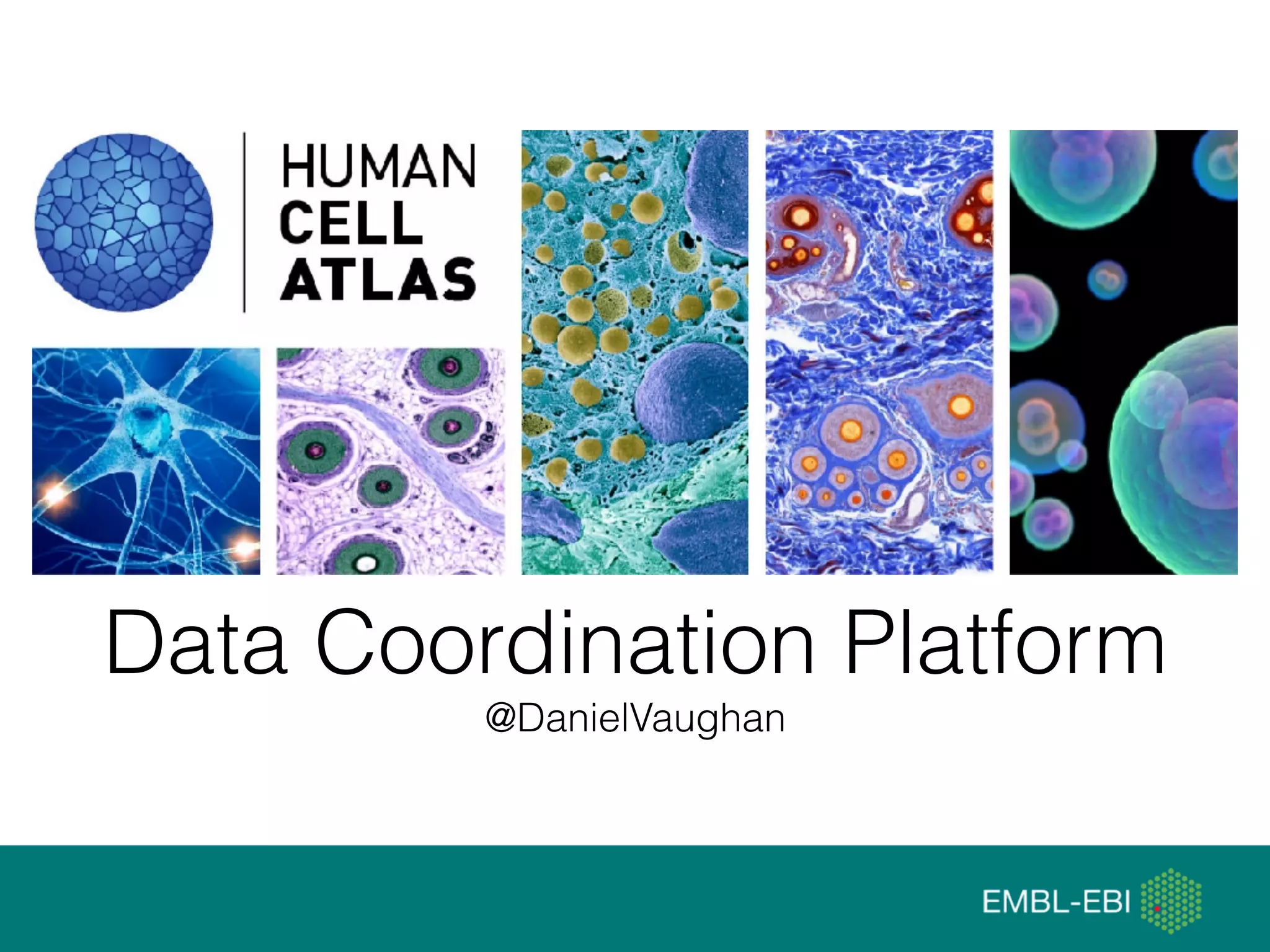 HUMAN
CELL
ATLAS

Data Coordination Platform

@DanielVaughan

EMBL-EBI